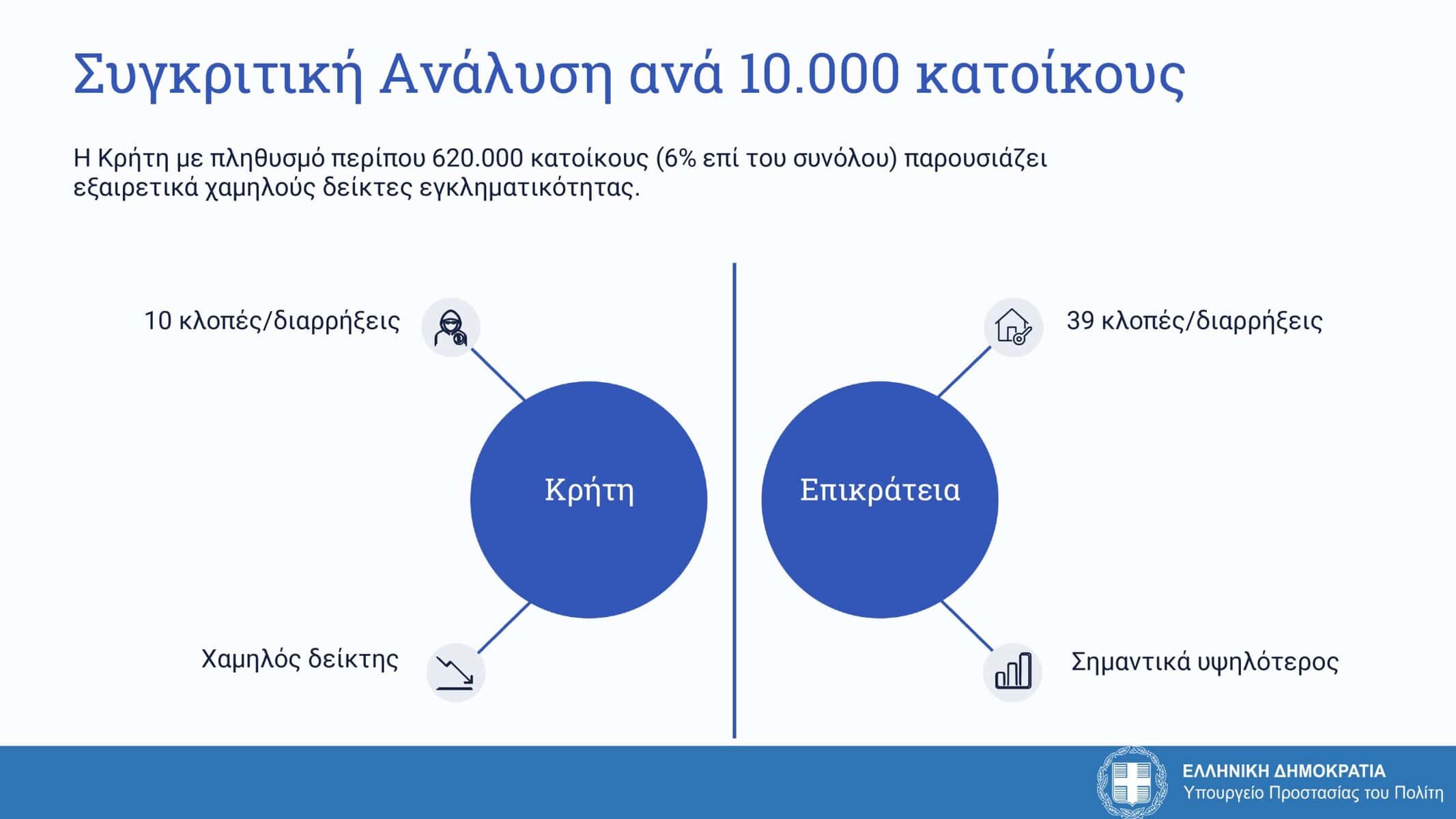 Συγκριτική Ανάλυση ανά 10.000 κατοίκους

Η Κρήτη με πληθυσμό περίπου 620.000 κατοίκους (6% επί του συνόλου) παρουσιάζει εξαιρετικά χαμηλούς δείκτες εγκληματικότητας.

10 κλοπές/διαρρήξεις

Κρήτη

Χαμηλός δείκτης

39 κλοπές/διαρρήξεις

Επικράτεια

Σημαντικά υψηλότερος

ΕΛΛΗΝΙΚΗ ΔΗΜΟΚΡΑΤΙΑ
Υπουργείο Προστασίας του Πολίτη